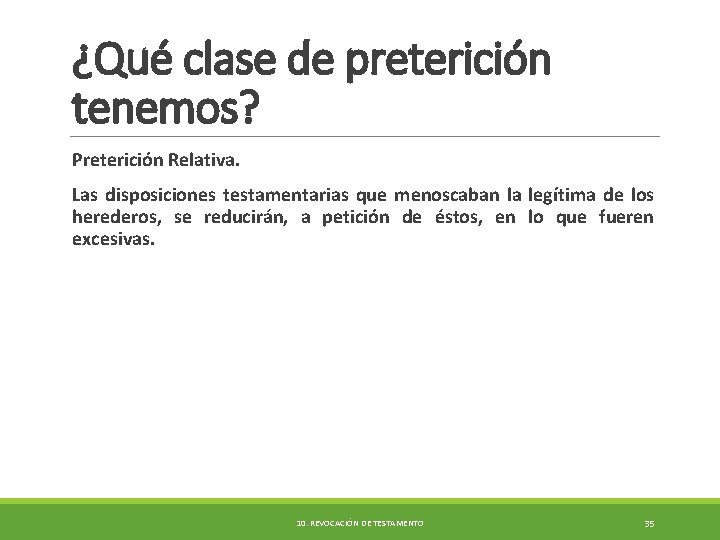 ¿Qué clase de preterición tenemos?

Preterición Relativa.

Las disposiciones testamentarias que menoscaban la legítima de los herederos, se reducirán, a petición de éstos, en lo que fueren excesivas.

10. REVOCACIÓN DE TESTAMENTO

35